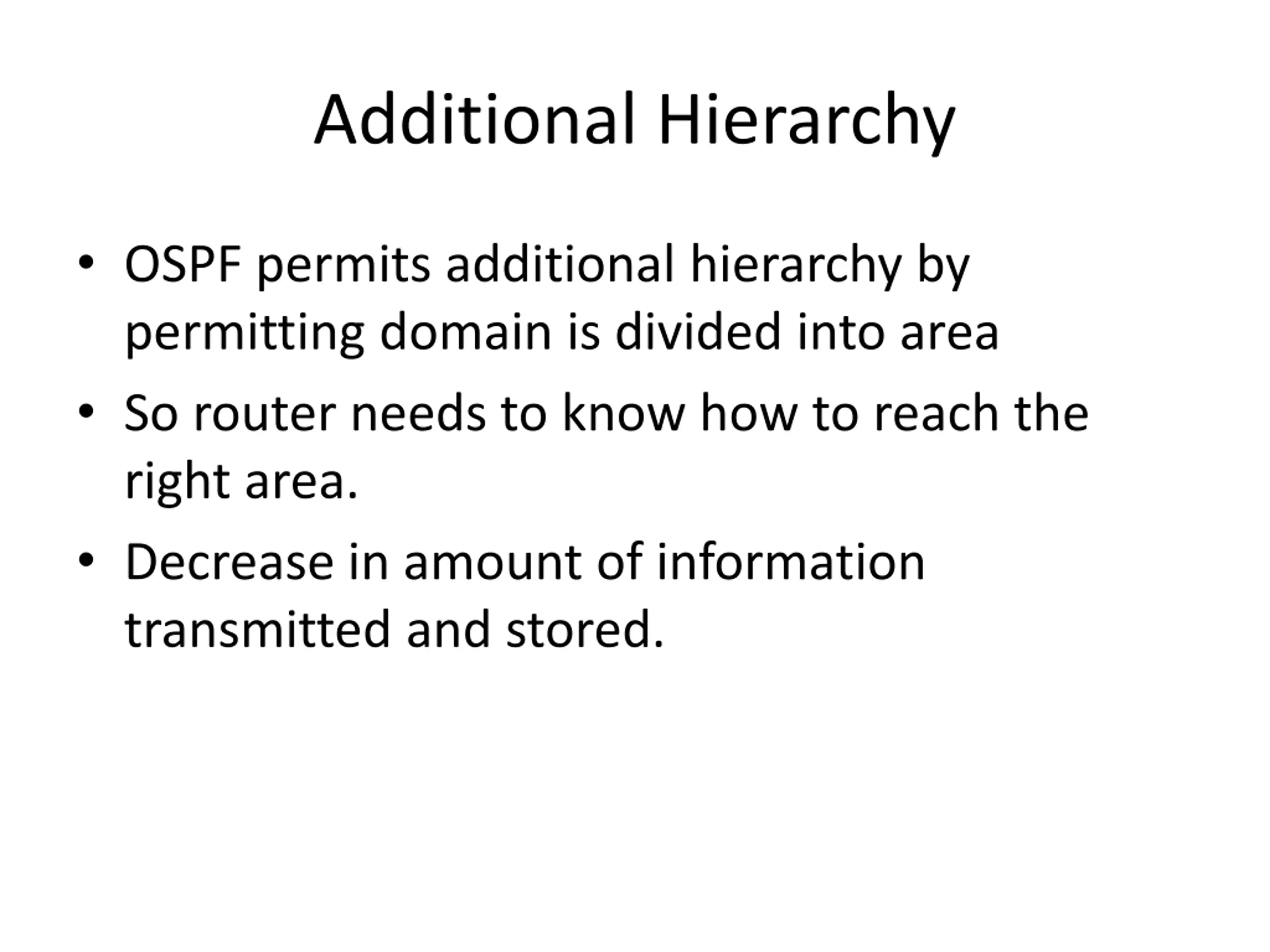 Additional Hierarchy

• OSPF permits additional hierarchy by permitting domain is divided into area
• So router needs to know how to reach the right area.
• Decrease in amount of information transmitted and stored.